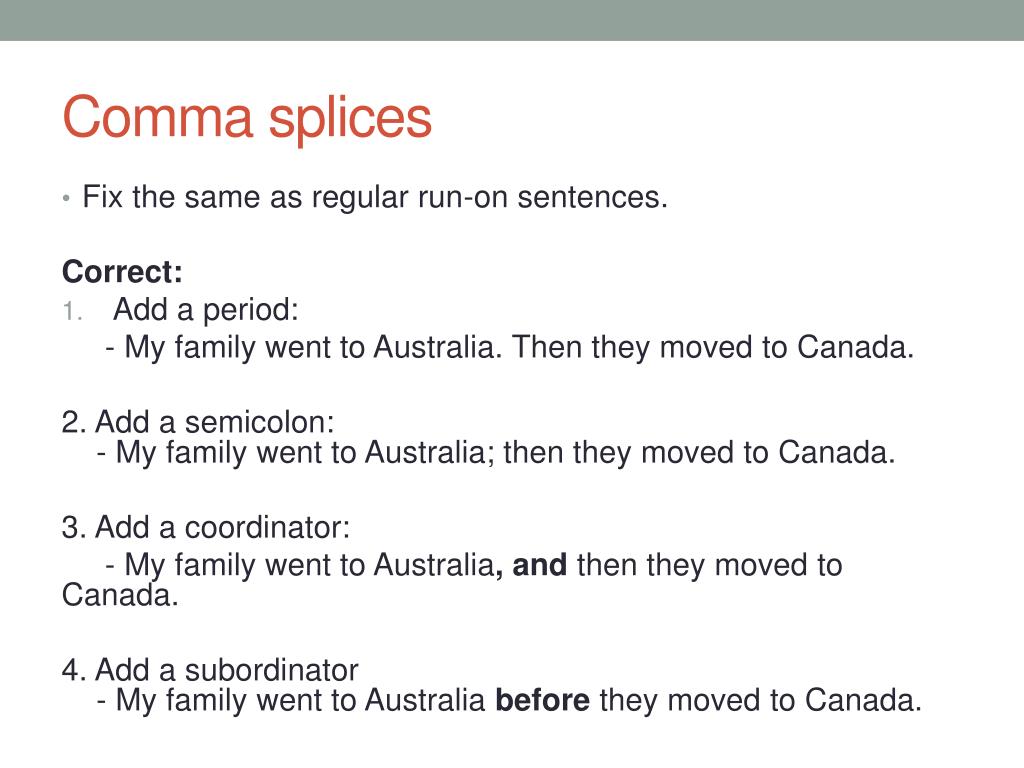 Comma splices

• Fix the same as regular run-on sentences.

Correct:
1. Add a period:
- My family went to Australia. Then they moved to Canada.

2. Add a semicolon:
- My family went to Australia; then they moved to Canada.

3. Add a coordinator:
- My family went to Australia, and then they moved to Canada.

4. Add a subordinator
- My family went to Australia before they moved to Canada.